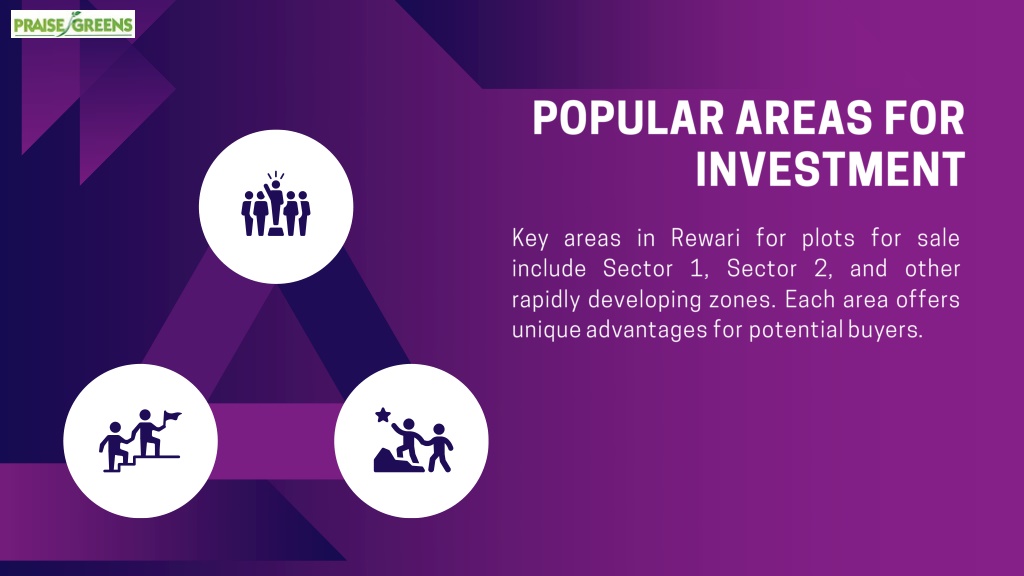 PRAISE GREENS

POPULAR AREAS FOR INVESTMENT

Key areas in Rewari for plots for sale include Sector 1, Sector 2, and other rapidly developing zones. Each area offers unique advantages for potential buyers.